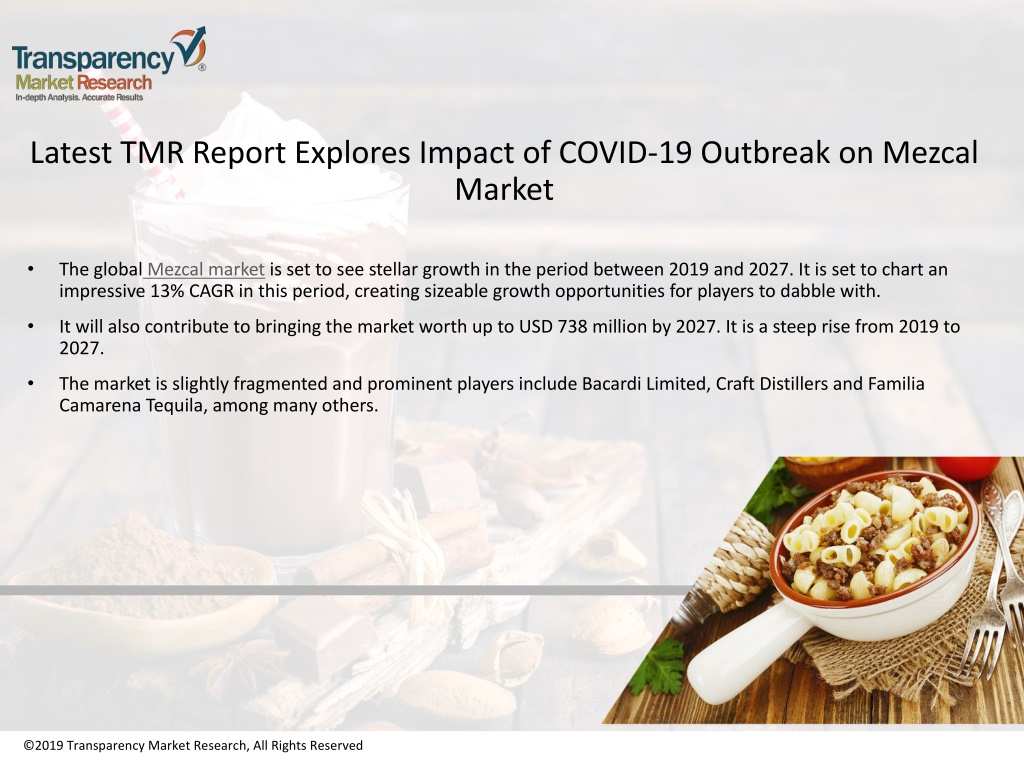 Transparency Market Research
In-depth Analysis. Accurate Results

Latest TMR Report Explores Impact of COVID-19 Outbreak on Mezcal Market

• The global Mezcal market is set to see stellar growth in the period between 2019 and 2027. It is set to chart an impressive 13% CAGR in this period, creating sizeable growth opportunities for players to dabble with.

• It will also contribute to bringing the market worth up to USD 738 million by 2027. It is a steep rise from 2019 to 2027.

• The market is slightly fragmented and prominent players include Bacardi Limited, Craft Distillers and Familia Camarena Tequila, among many others.

©2019 Transparency Market Research, All Rights Reserved